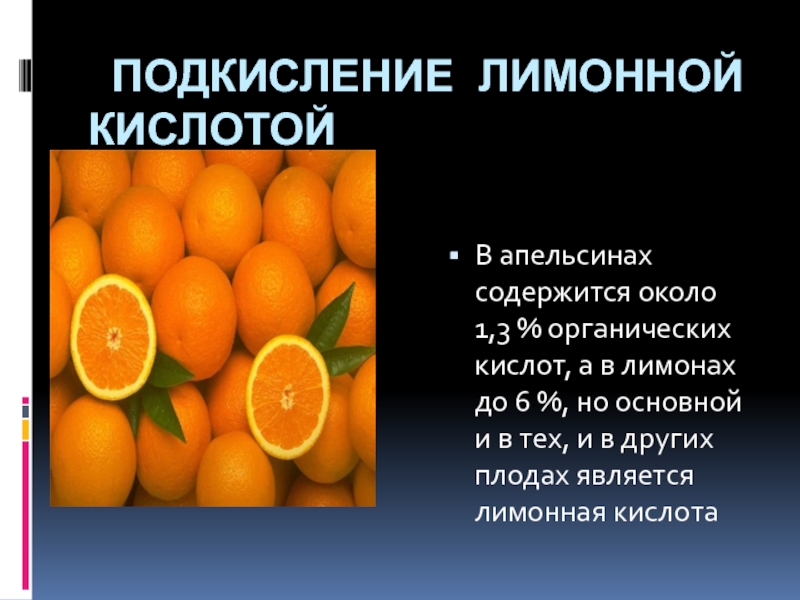 ПОДКИСЛЕНИЕ ЛИМОННОЙ КИСЛОТОЙ

▪ В апельсинах содержится около 1,3 % органических кислот, а в лимонах до 6 %, но основной и в тех, и в других плодах является лимонная кислота